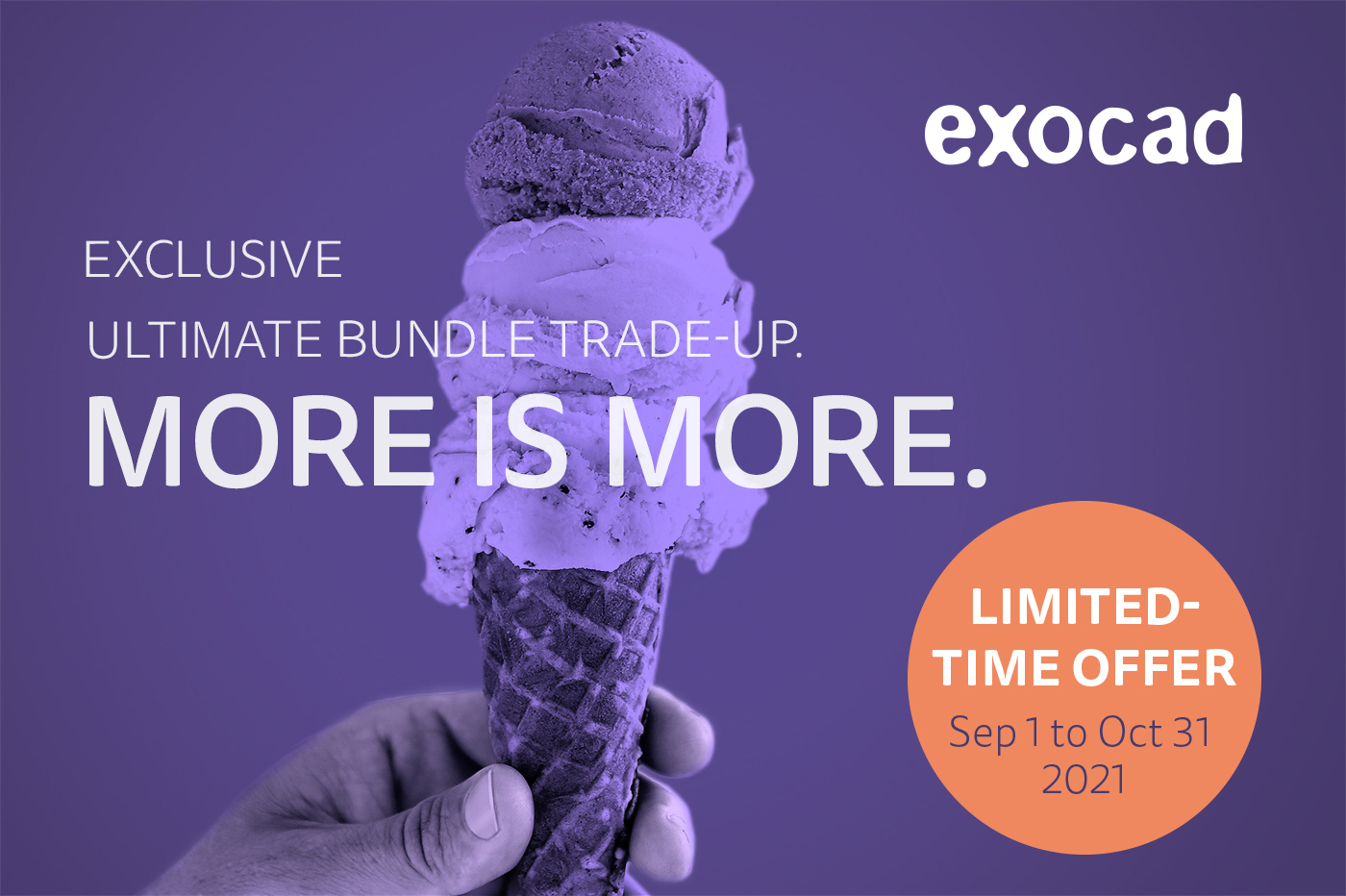 exocad

EXCLUSIVE

ULTIMATE BUNDLE TRADE-UP.

MORE IS MORE.

LIMITED-TIME OFFER

Sep 1 to Oct 31 2021